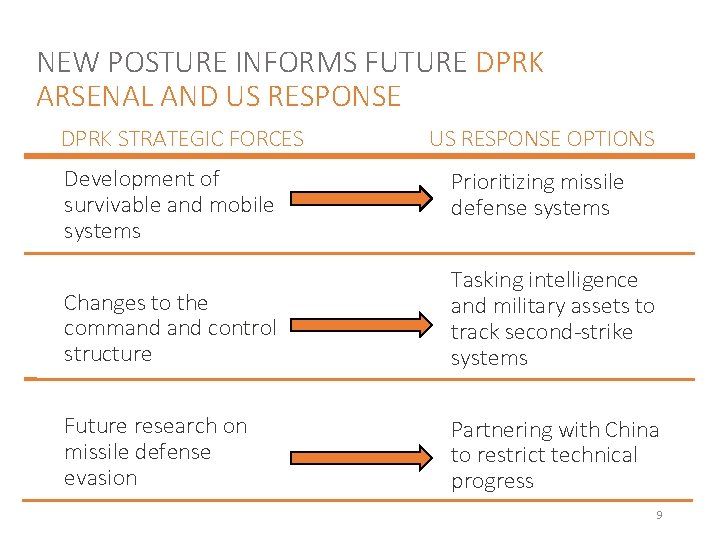 NEW POSTURE INFORMS FUTURE DPRK ARSENAL AND US RESPONSE

| DPRK STRATEGIC FORCES | US RESPONSE OPTIONS |
|---|---|
| Development of survivable and mobile systems | Prioritizing missile defense systems |
| Changes to the command and control structure | Tasking intelligence and military assets to track second-strike systems |
| Future research on missile defense evasion | Partnering with China to restrict technical progress |

9